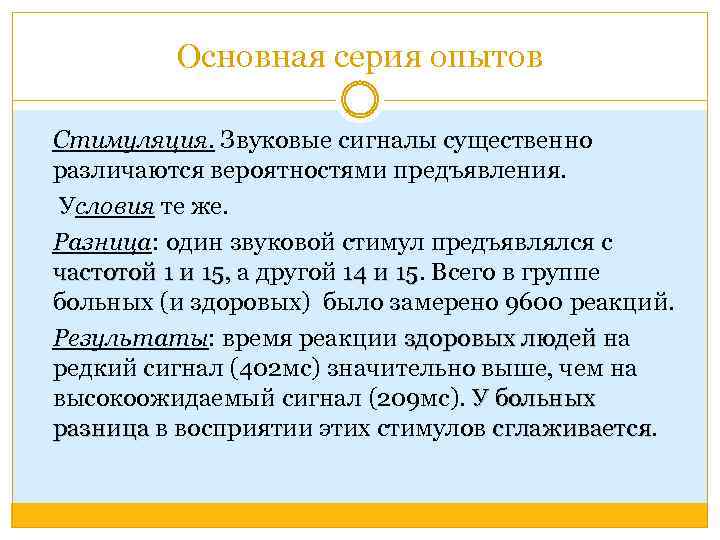 Основная серия опытов

Стимуляция. Звуковые сигналы существенно различаются вероятностями предъявления.

Условия те же.

Разница: один звуковой стимул предъявлялся с частотой 1 и 15, а другой 14 и 15. Всего в группе больных (и здоровых) было замерено 9600 реакций.

Результаты: время реакции здоровых людей на редкий сигнал (402мс) значительно выше, чем на высокоожидаемый сигнал (209мс). У больных разница в восприятии этих стимулов сглаживается.